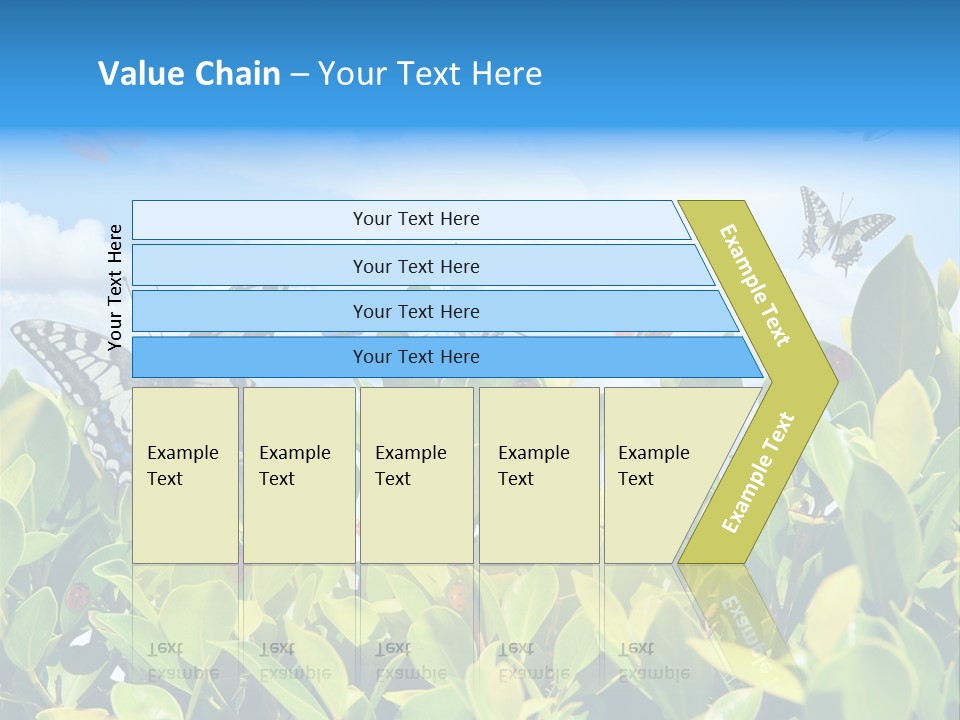 Value Chain – Your Text Here

Your Text Here

Your Text Here

Your Text Here

Your Text Here

Your Text Here

Example Text

Example Text

Example Text

Example Text

Example Text

Example Text

Example Text